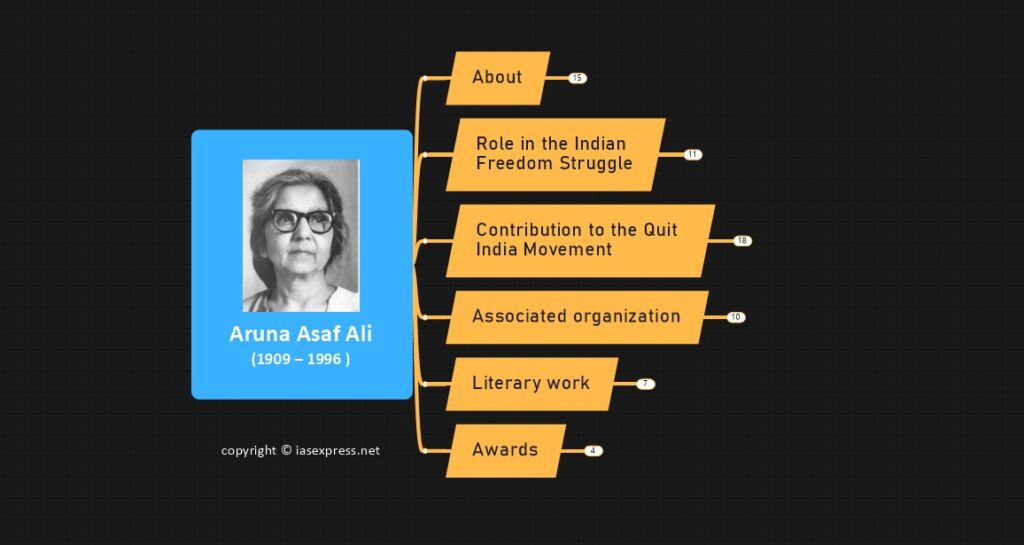 Aruna Asaf Ali
(1909 – 1996 )

copyright © iasexpress.net

About 15

Role in the Indian Freedom Struggle 11

Contribution to the Quit India Movement 18

Associated organization 10

Literary work 7

Awards 4